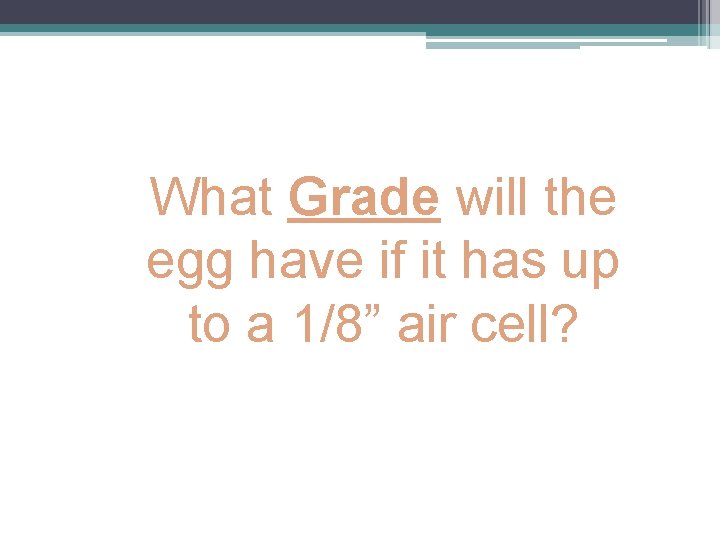 What Grade will the egg have if it has up to a 1/8” air cell?